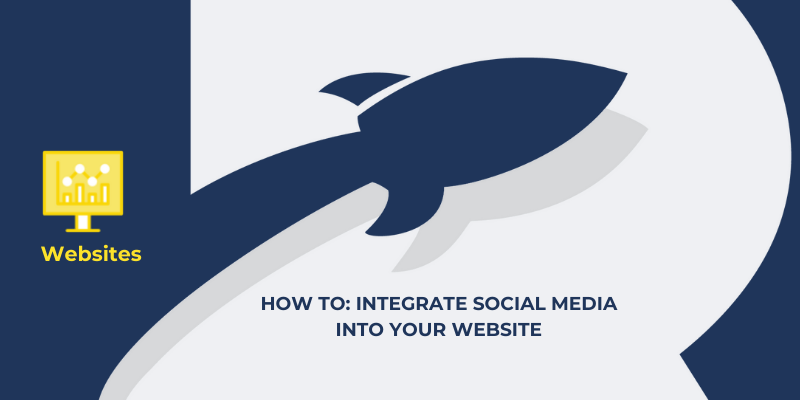 Websites

HOW TO: INTEGRATE SOCIAL MEDIA INTO YOUR WEBSITE